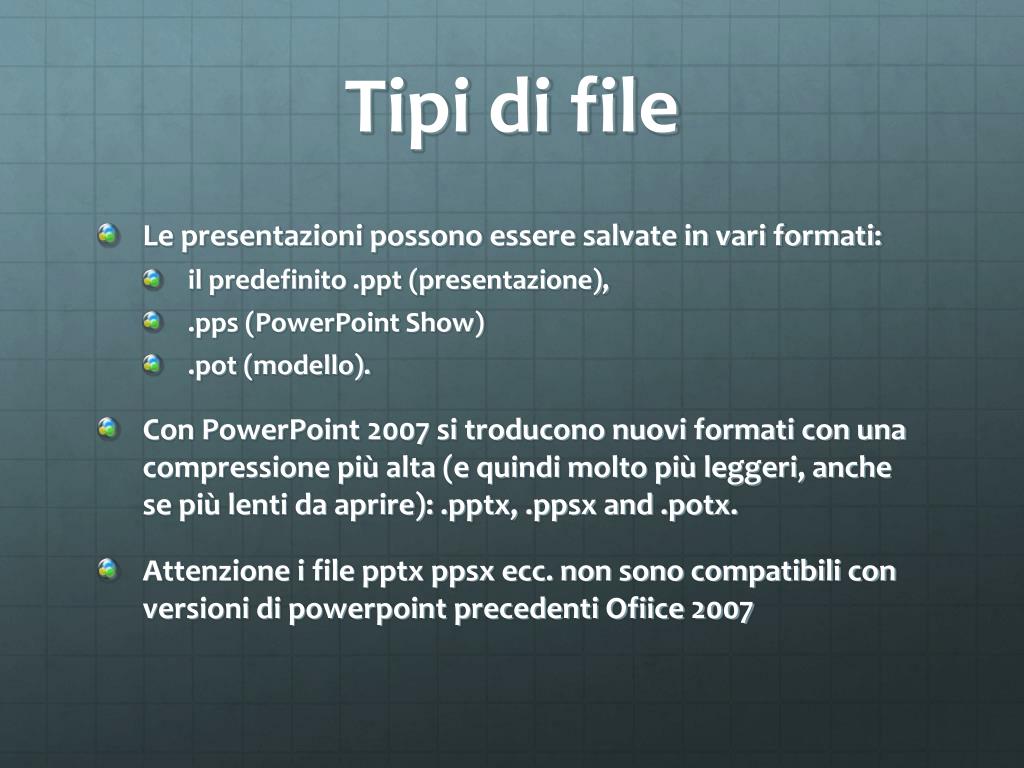 Tipi di file

Le presentazioni possono essere salvate in vari formati:

il predefinito .ppt (presentazione),

.pps (PowerPoint Show)

.pot (modello).

Con PowerPoint 2007 si troducono nuovi formati con una compressione più alta (e quindi molto più leggeri, anche se più lenti da aprire): .pptx, .ppsx and .potx.

Attenzione i file pptx ppsx ecc. non sono compatibili con versioni di powerpoint precedenti Ofiice 2007